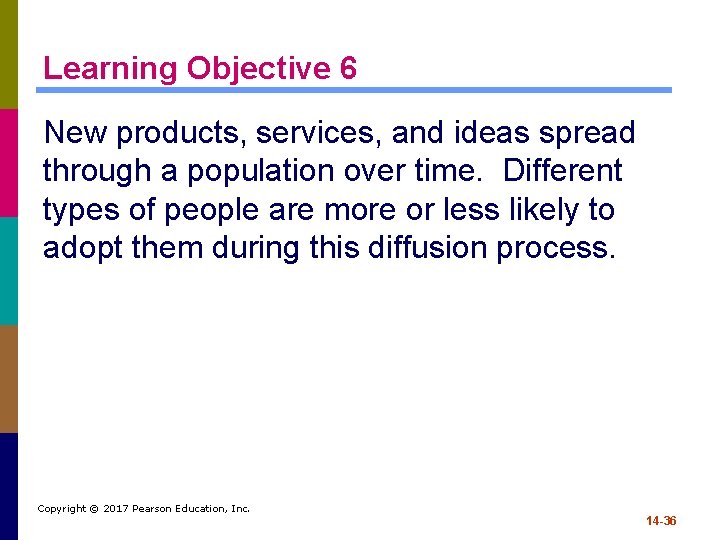 Learning Objective 6

New products, services, and ideas spread through a population over time. Different types of people are more or less likely to adopt them during this diffusion process.

Copyright © 2017 Pearson Education, Inc.

14-36